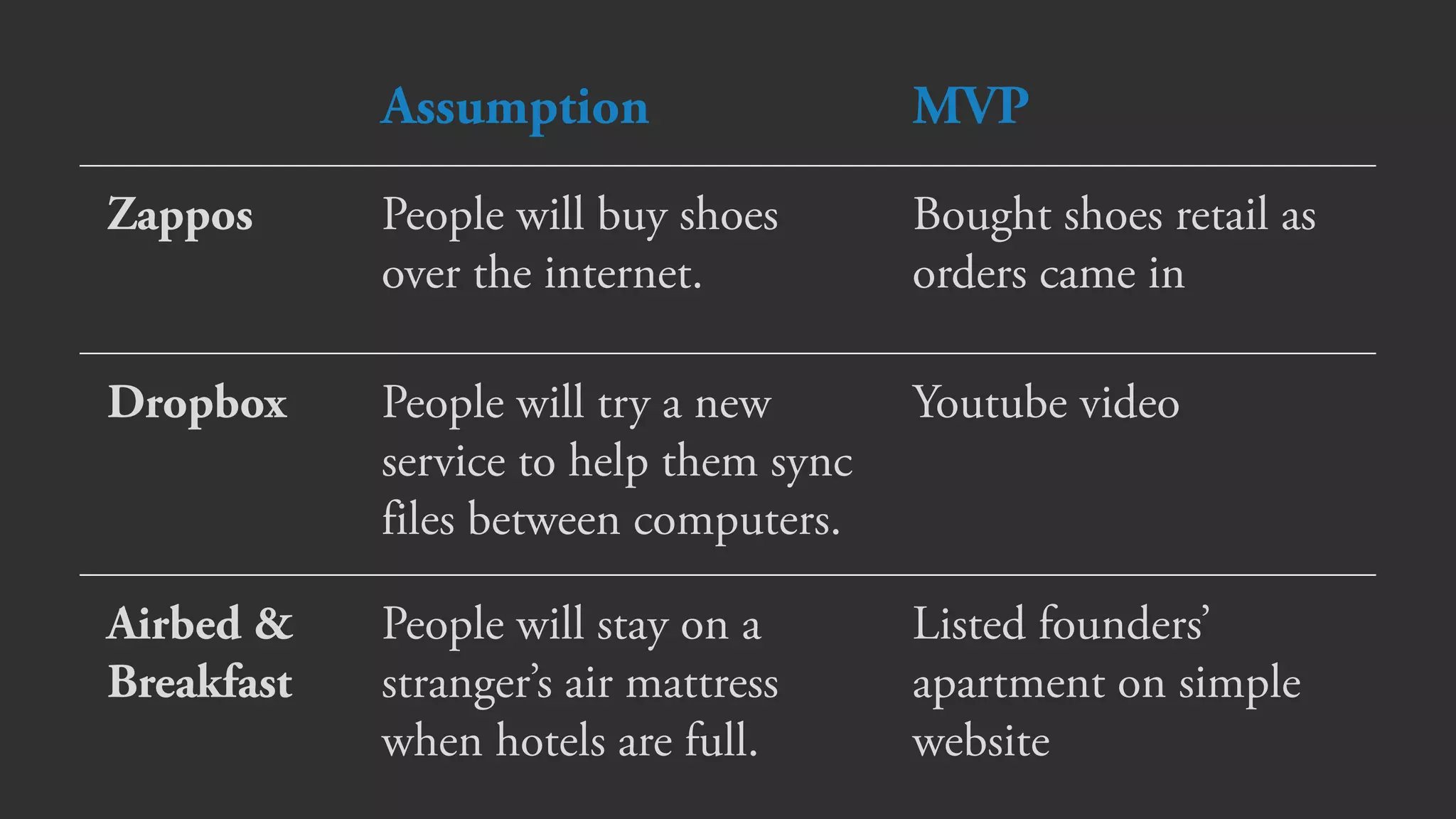 |  | Assumption | MVP |
|---|---|---|
| Zappos | People will buy shoes over the internet. | Bought shoes retail as orders came in |
| Dropbox | People will try a new service to help them sync files between computers. | Youtube video |
| Airbed & Breakfast | People will stay on a stranger’s air mattress when hotels are full. | Listed founders’ apartment on simple website |